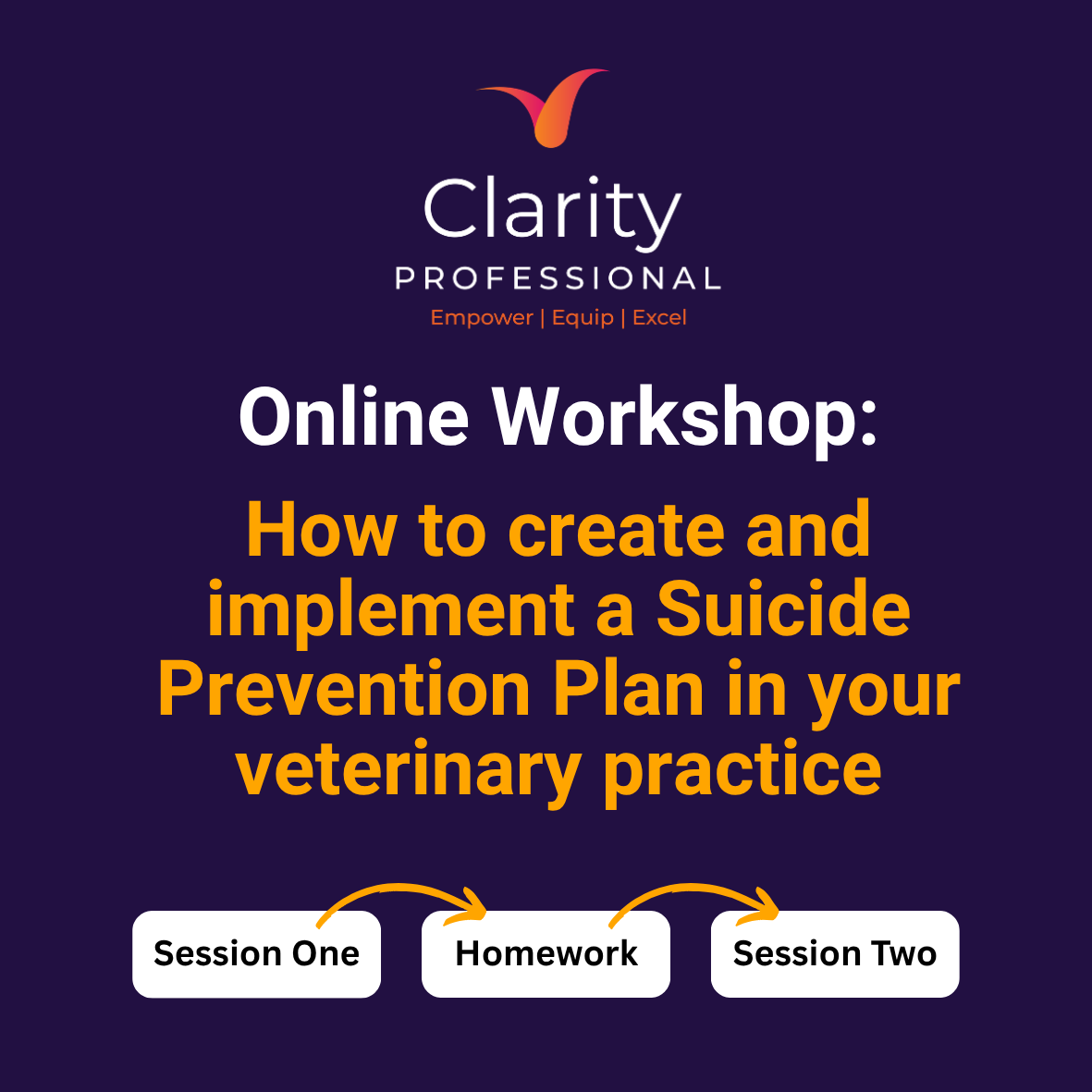 Clarity
PROFESSIONAL
Empower | Equip | Excel

Online Workshop:

How to create and implement a Suicide Prevention Plan in your veterinary practice

Session One

Homework

Session Two